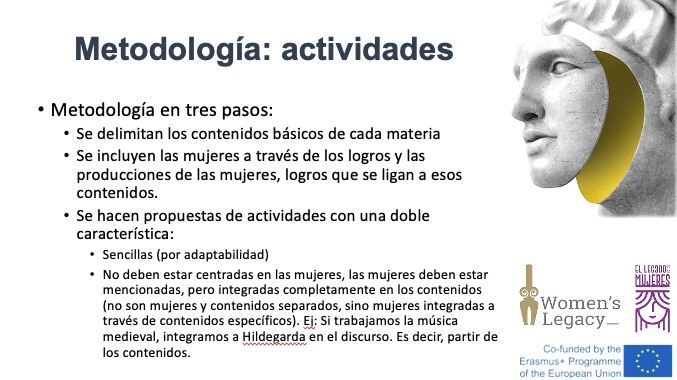 Metodología: actividades

• Metodología en tres pasos:
  • Se delimitan los contenidos básicos de cada materia
  • Se incluyen las mujeres a través de los logros y las producciones de las mujeres, logros que se ligan a esos contenidos.
  • Se hacen propuestas de actividades con una doble característica:
    • Sencillas (por adaptabilidad)
    • No deben estar centradas en las mujeres, las mujeres deben estar mencionadas, pero integradas completamente en los contenidos (no son mujeres y contenidos separados, sino mujeres integradas a través de contenidos específicos). Ej: Si trabajamos la música medieval, integramos a Hildegarda en el discurso. Es decir, partir de los contenidos.

Women's Legacy

EL LEGADO DE LAS MUJERES

Co-funded by the Erasmus+ Programme of the European Union